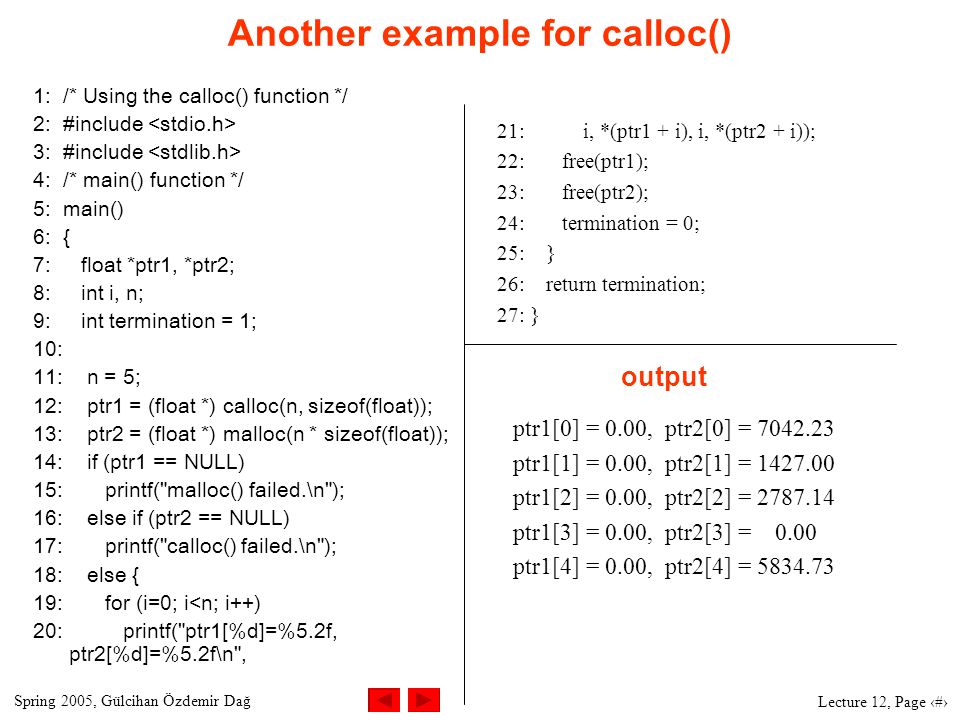 Another example for calloc()

1: /* Using the calloc() function */
2: #include <stdio.h>
3: #include <stdlib.h>
4: /* main() function */
5: main()
6: {
7: float *ptr1, *ptr2;
8: int i, n;
9: int termination = 1;
10:
11: n = 5;
12: ptr1 = (float *) calloc(n, sizeof(float));
13: ptr2 = (float *) malloc(n * sizeof(float));
14: if (ptr1 == NULL)
15: printf("malloc() failed.\n");
16: else if (ptr2 == NULL)
17: printf("calloc() failed.\n");
18: else {
19: for (i=0; i<n; i++)
20: printf("ptr1[%d]=%5.2f, ptr2[%d]=%5.2f\n",

21: i, *(ptr1 + i), i, *(ptr2 + i));
22: free(ptr1);
23: free(ptr2);
24: termination = 0;
25: }
26: return termination;
27: }

output

ptr1[0] = 0.00, ptr2[0] = 7042.23
ptr1[1] = 0.00, ptr2[1] = 1427.00
ptr1[2] = 0.00, ptr2[2] = 2787.14
ptr1[3] = 0.00, ptr2[3] = 0.00
ptr1[4] = 0.00, ptr2[4] = 5834.73

Spring 2005, Gülcihan Özdemir Dağ

Lecture 12, Page ‹#›